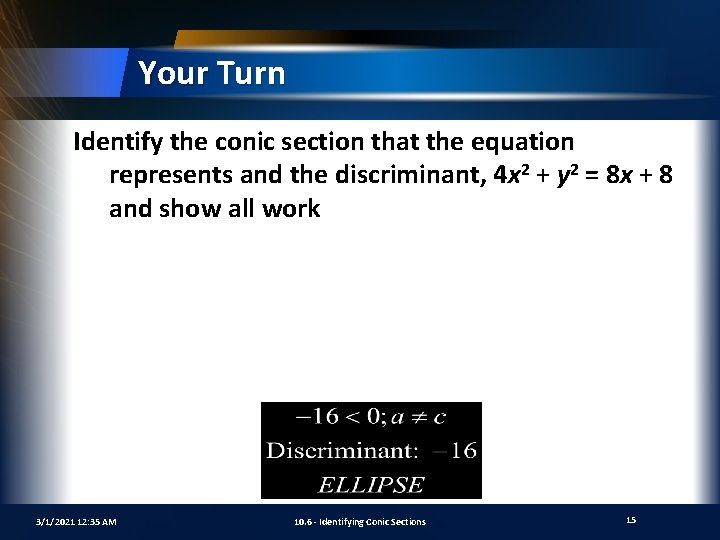 Your Turn

Identify the conic section that the equation represents and the discriminant, $4x^2 + y^2 = 8x + 8$ and show all work

$-16 < 0; a \neq c$
Discriminant: $-16$
$ELLIPSE$

3/1/2021 12:35 AM

10.6 - Identifying Conic Sections

15